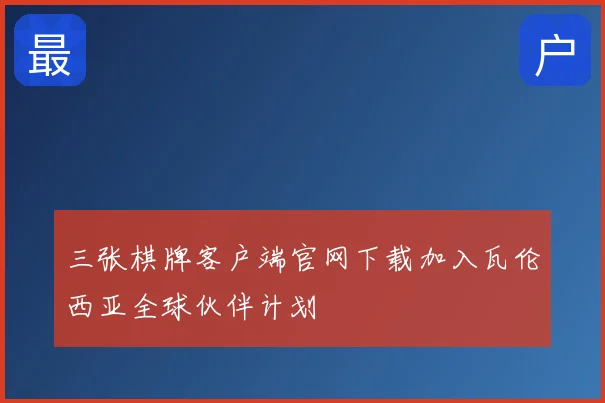 最

户

三张棋牌客户端官网下载加入瓦伦西亚全球伙伴计划